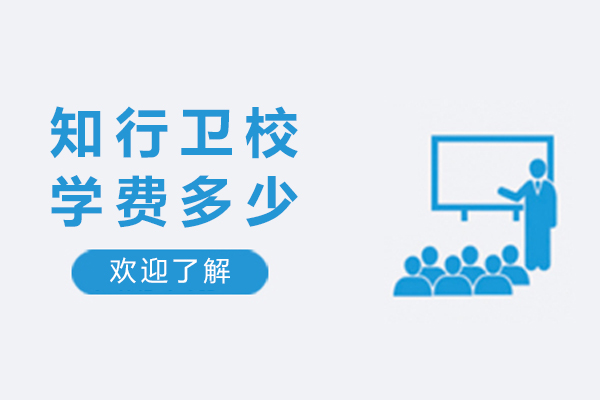 知行卫校
学费多少

欢迎了解